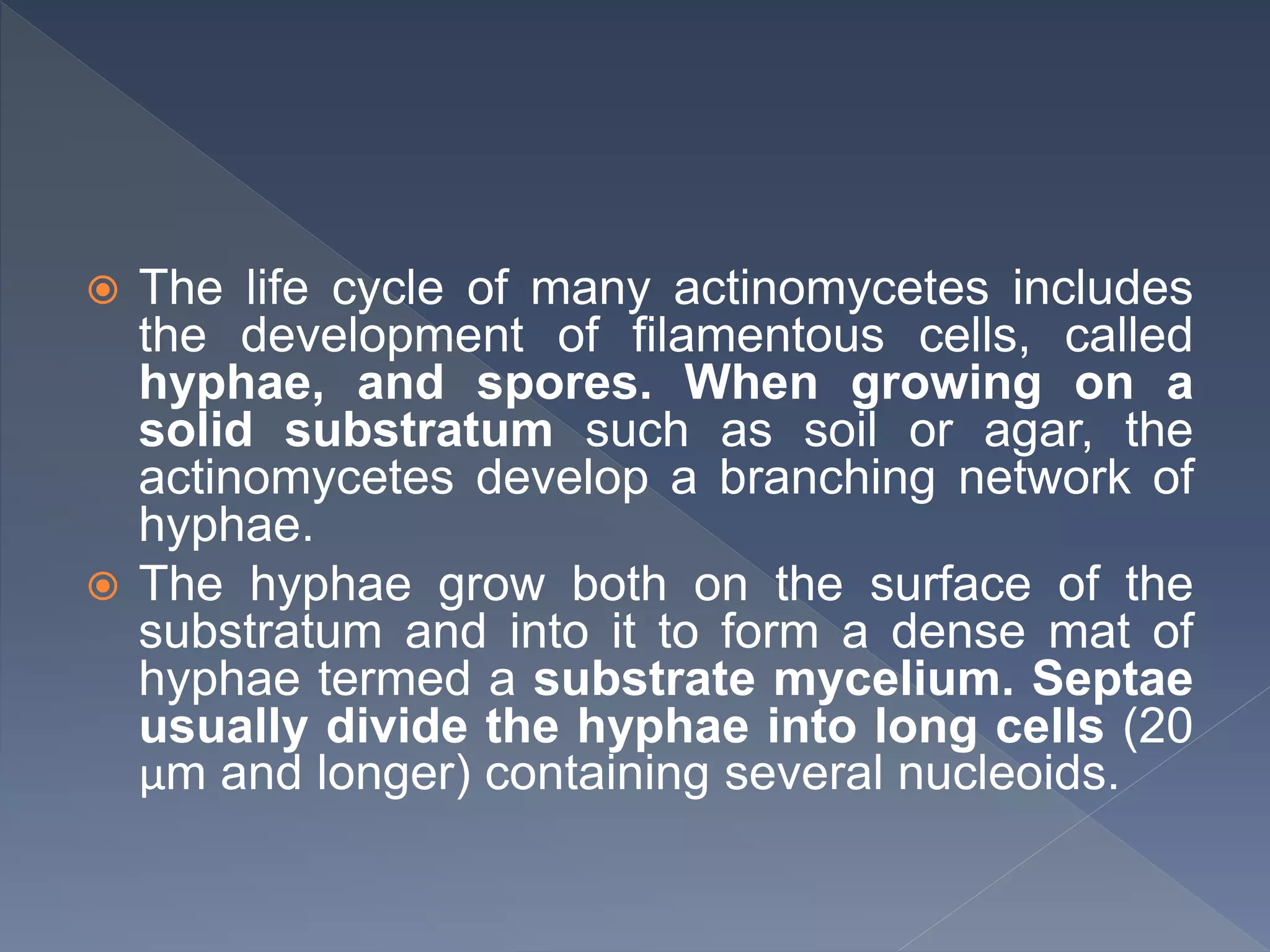 The life cycle of many actinomycetes includes the development of filamentous cells, called hyphae, and spores. When growing on a solid substratum such as soil or agar, the actinomycetes develop a branching network of hyphae.

The hyphae grow both on the surface of the substratum and into it to form a dense mat of hyphae termed a substrate mycelium. Septae usually divide the hyphae into long cells (20 µm and longer) containing several nucleoids.